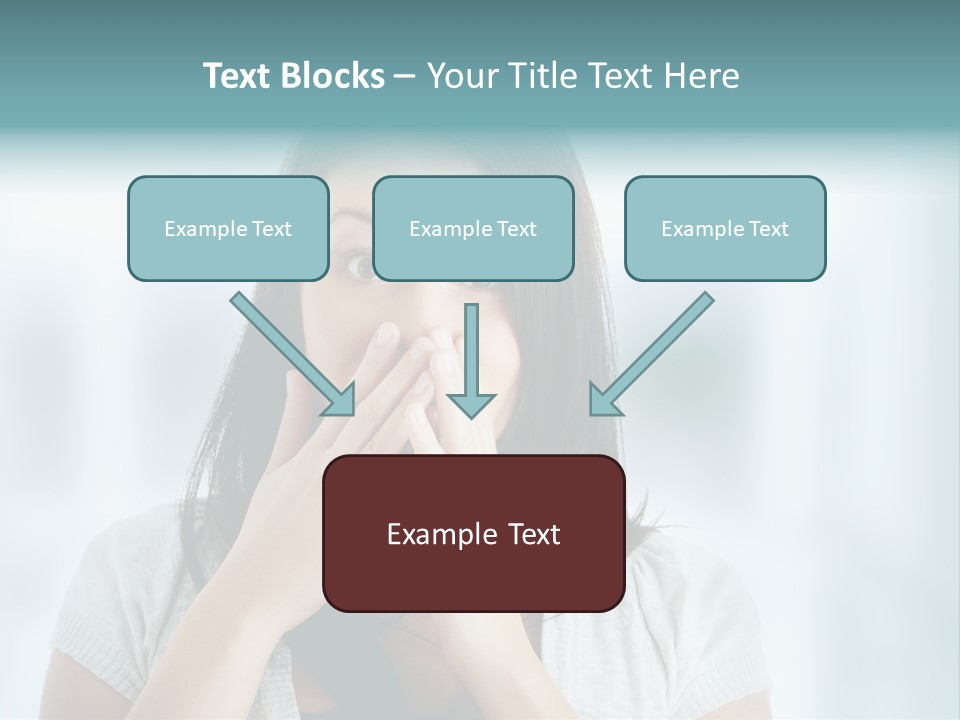 Text Blocks – Your Title Text Here

Example Text

Example Text

Example Text

Example Text